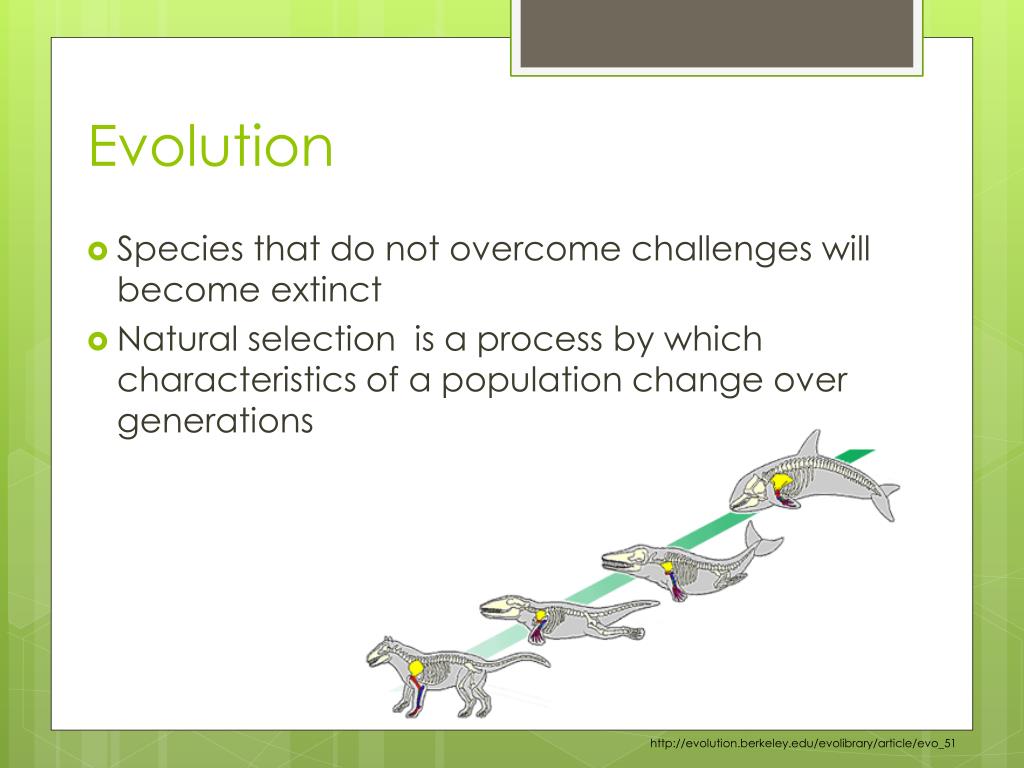 Evolution

Species that do not overcome challenges will become extinct

Natural selection  is a process by which characteristics of a population change over generations

http://evolution.berkeley.edu/evolibrary/article/evo_51